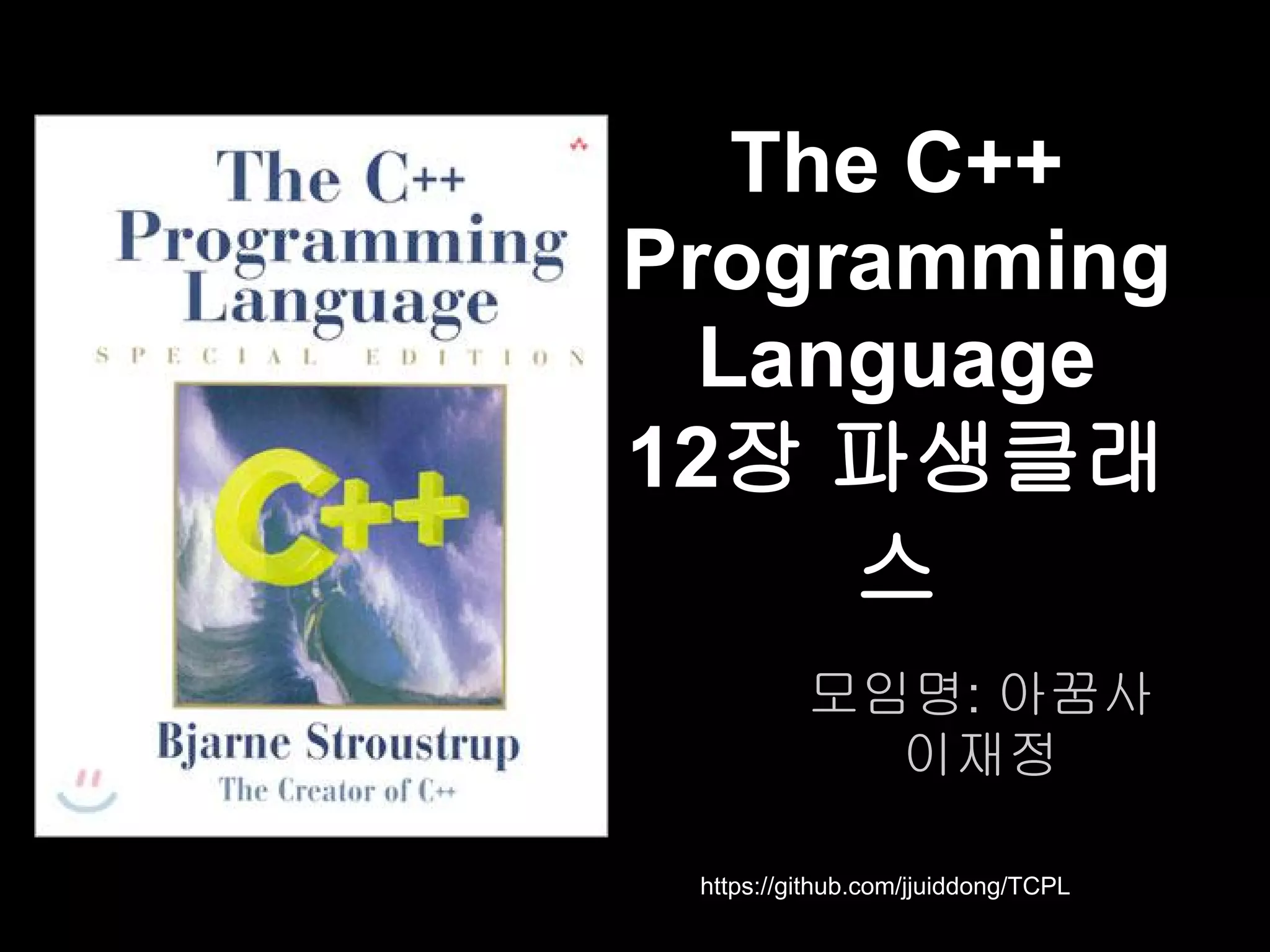 The C++ Programming Language

SPECIAL EDITION

C++

Bjarne Stroustrup

The Creator of C++

The C++ Programming Language 12장 파생클래스

모임명: 아꿈사 이재정

https://github.com/jjuiddong/TCPL